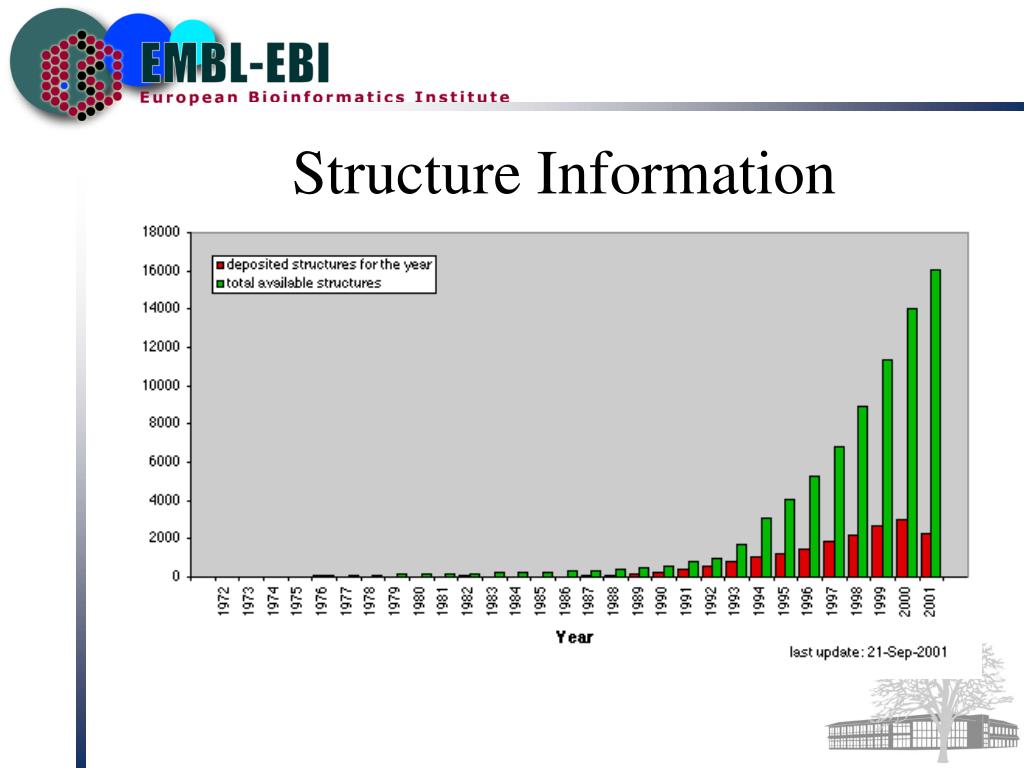 EMBL-EBI
European Bioinformatics Institute

Structure Information

18000
16000
14000
12000
10000
8000
6000
4000
2000
0

deposited structures for the year
total available structures

1972
1973
1974
1975
1976
1977
1978
1979
1980
1981
1982
1983
1984
1985
1986
1987
1988
1989
1990
1991
1992
1993
1994
1995
1996
1997
1998
1999
2000
2001

Year

last update: 21-Sep-2001